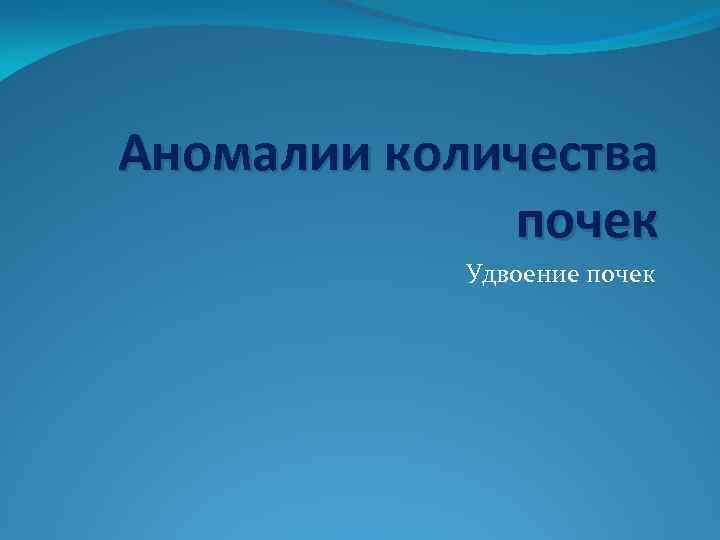 Аномалии количества почек

Удвоение почек